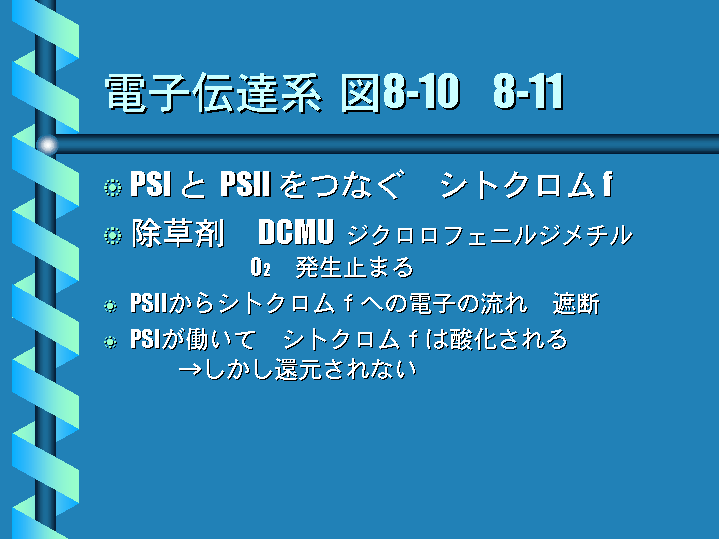 電子伝達系 図8-10　8-11

PSI と PSII をつなぐ　シトクロム f

除草剤　DCMU ジクロロフェニルジメチル $O_2$　発生止まる

PSIIからシトクロム f への電子の流れ　遮断

PSIが働いて　シトクロム f は酸化される →しかし還元されない